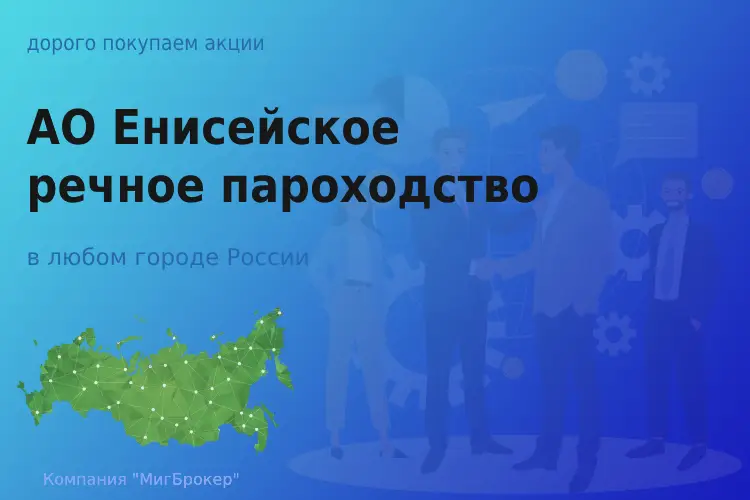 дорого покупаем акции

АО Енисейское речное пароходство

в любом городе России

Компания "МигБрокер"